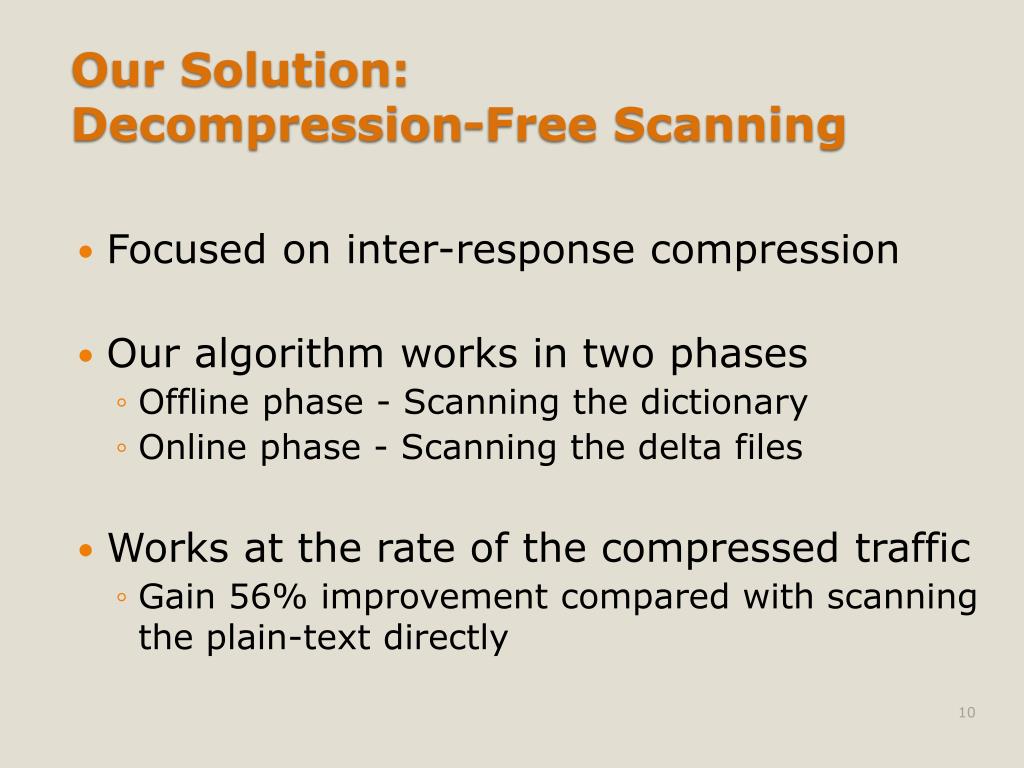 Our Solution:
Decompression-Free Scanning

• Focused on inter-response compression

• Our algorithm works in two phases
◦ Offline phase - Scanning the dictionary
◦ Online phase - Scanning the delta files

• Works at the rate of the compressed traffic
◦ Gain 56% improvement compared with scanning the plain-text directly

10